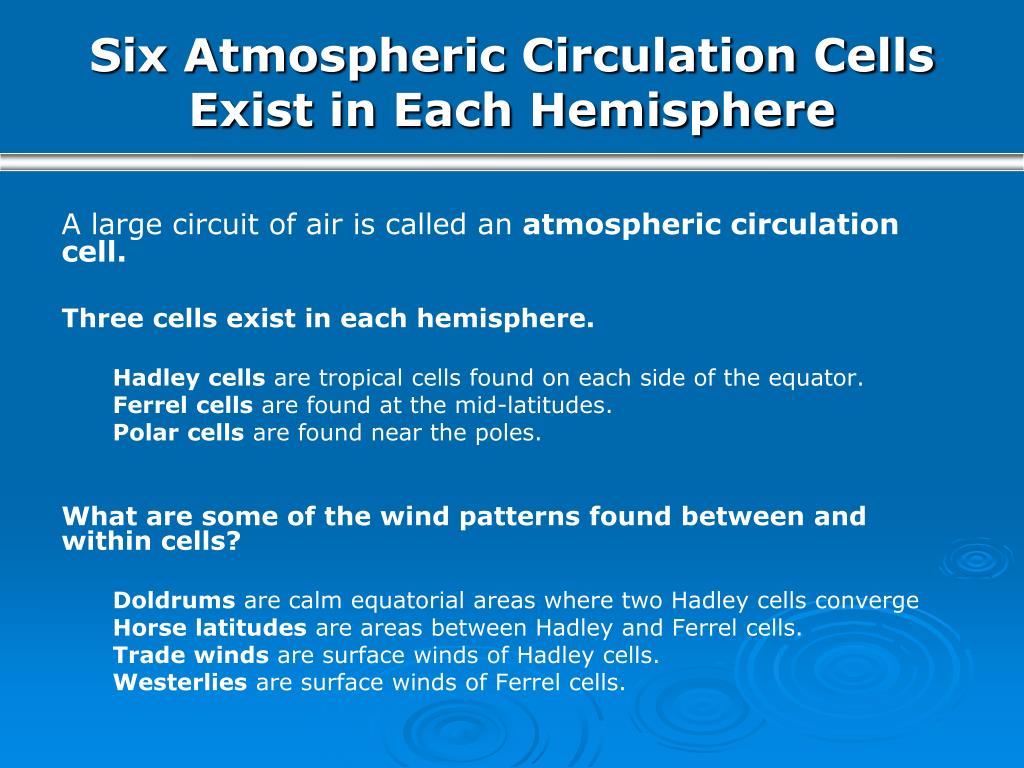 Six Atmospheric Circulation Cells Exist in Each Hemisphere

A large circuit of air is called an atmospheric circulation cell.

Three cells exist in each hemisphere.

Hadley cells are tropical cells found on each side of the equator.
Ferrel cells are found at the mid-latitudes.
Polar cells are found near the poles.

What are some of the wind patterns found between and within cells?

Doldrums are calm equatorial areas where two Hadley cells converge
Horse latitudes are areas between Hadley and Ferrel cells.
Trade winds are surface winds of Hadley cells.
Westerlies are surface winds of Ferrel cells.